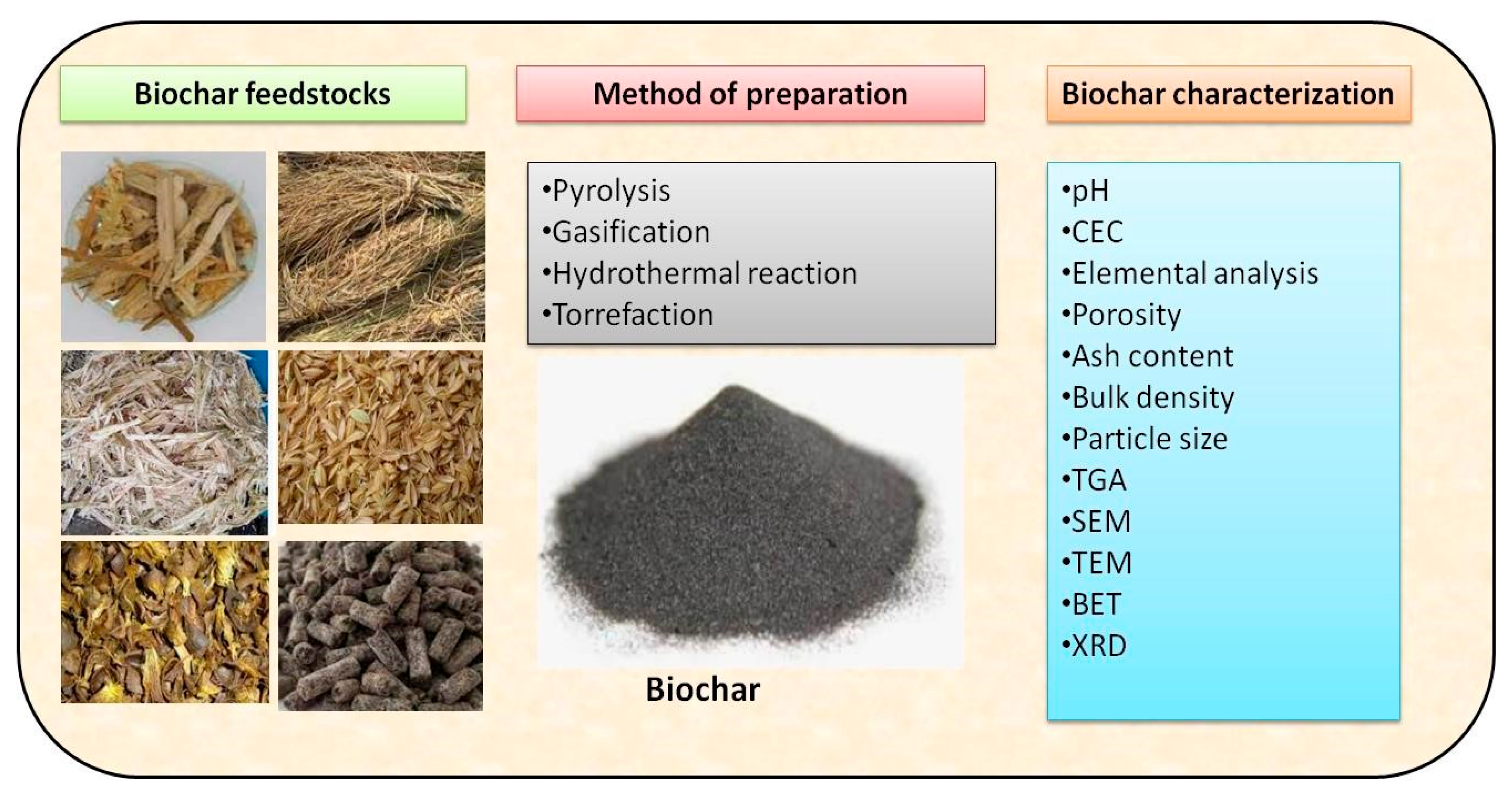 Biochar feedstocks

Method of preparation

•Pyrolysis
•Gasification
•Hydrothermal reaction
•Torrefaction

Biochar

Biochar characterization

•pH
•CEC
•Elemental analysis
•Porosity
•Ash content
•Bulk density
•Particle size
•TGA
•SEM
•TEM
•BET
•XRD